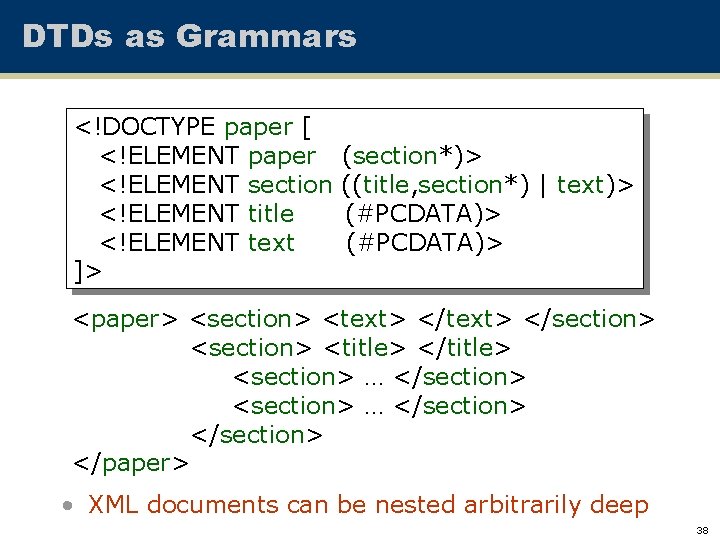 DTDs as Grammars

<!DOCTYPE paper [
<!ELEMENT paper (section*)>
<!ELEMENT section ((title,section*) | text)>
<!ELEMENT title (#PCDATA)>
<!ELEMENT text (#PCDATA)>
]>

<paper> <section> <text> </text> </section>
<section> <title> </title>
<section> … </section>
<section> … </section>
</section>
</paper>

• XML documents can be nested arbitrarily deep

38